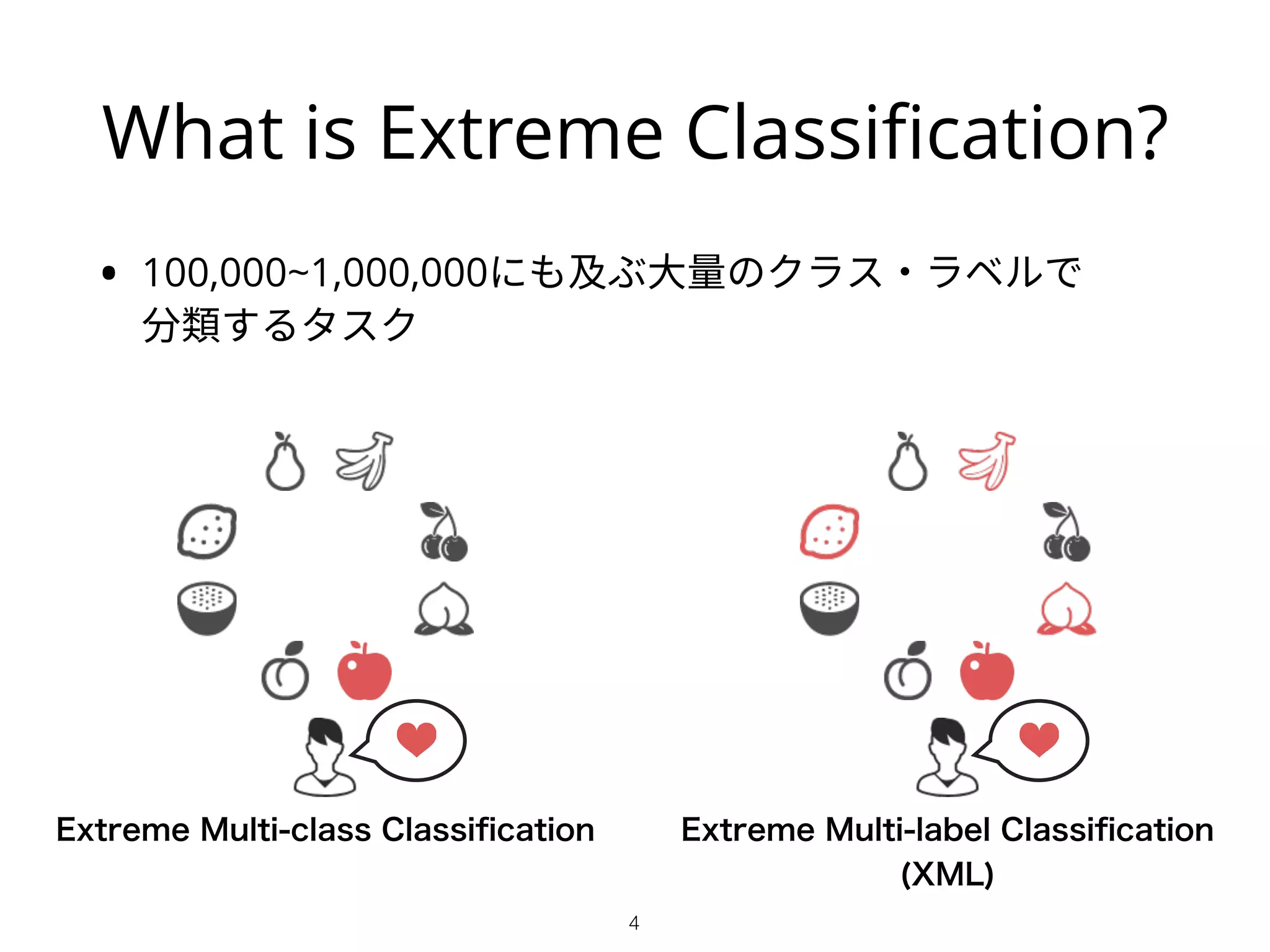 What is Extreme Classification?

• 100,000~1,000,000にも及ぶ大量のクラス・ラベルで分類するタスク

Extreme Multi-class Classification

Extreme Multi-label Classification (XML)

4